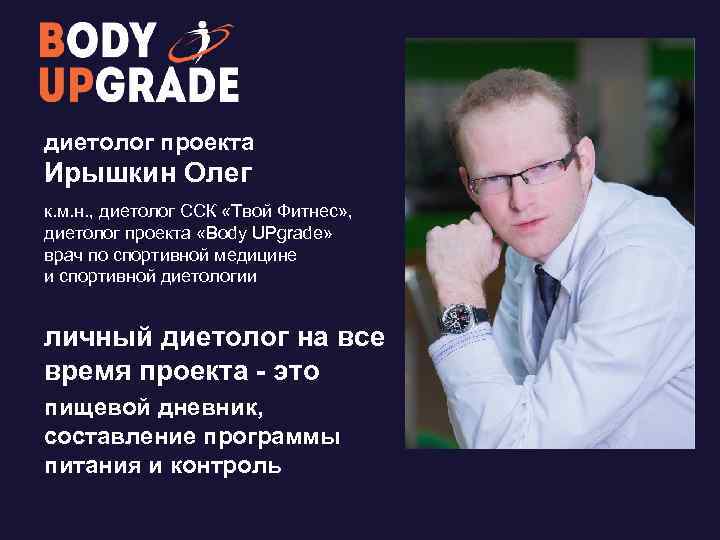 BODY
UPGRADE

диетолог проекта
Ирышкин Олег

к.м.н., диетолог ССК «Твой Фитнес», диетолог проекта «Body UPgrade» врач по спортивной медицине и спортивной диетологии

личный диетолог на все время проекта - это
пищевой дневник, составление программы питания и контроль